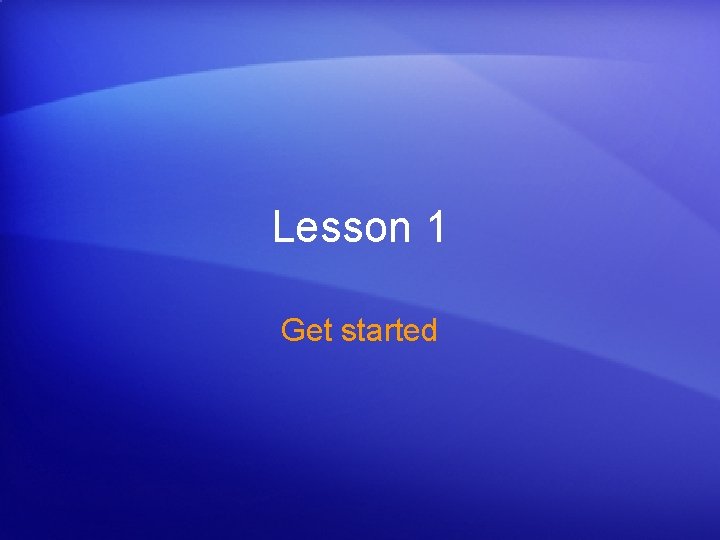 Lesson 1

Get started